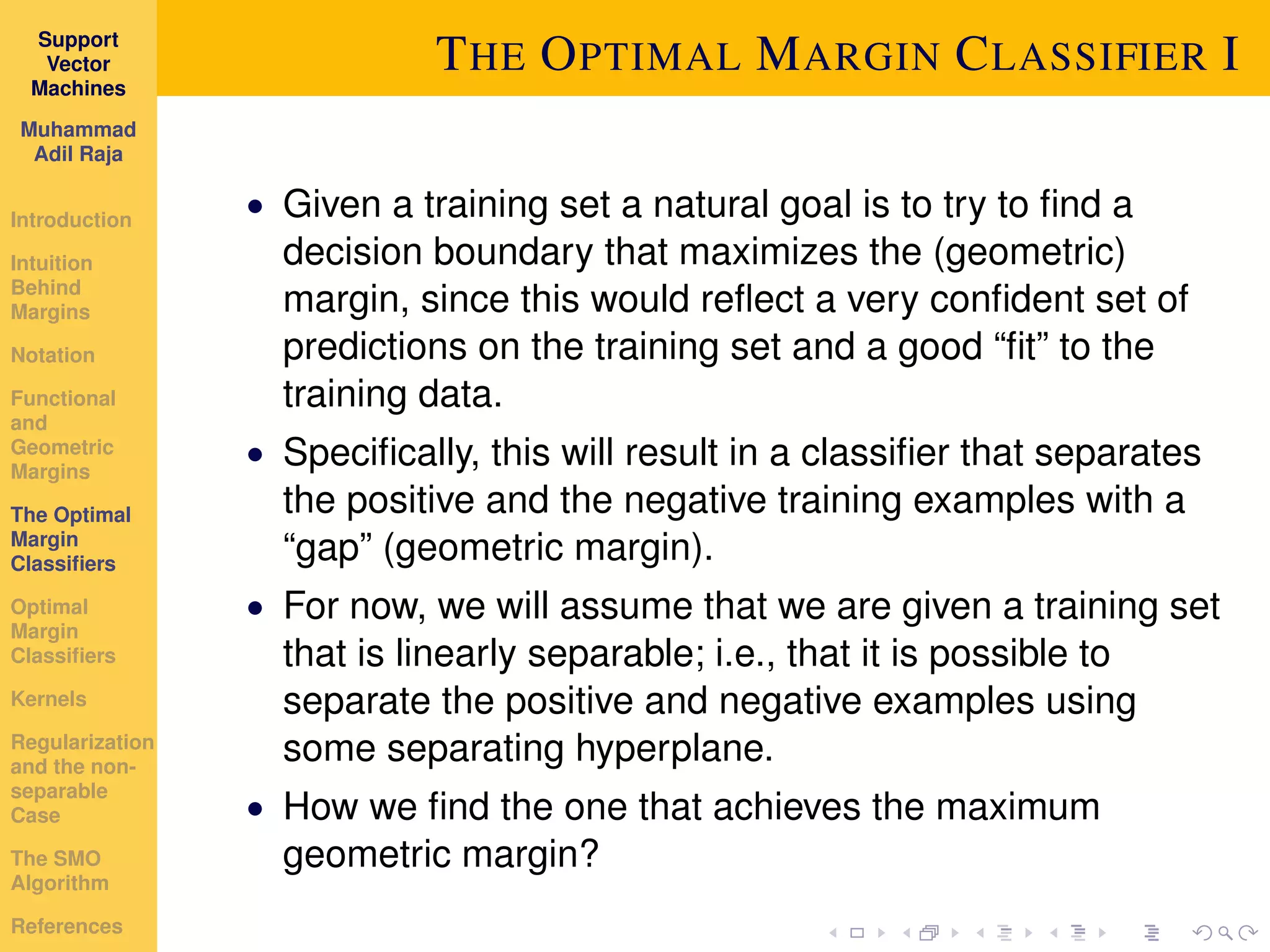 Support Vector Machines

Muhammad Adil Raja

Introduction

Intuition Behind Margins

Notation

Functional and Geometric Margins

The Optimal Margin Classifiers

Optimal Margin Classifiers

Kernels

Regularization and the non-separable Case

The SMO Algorithm

References

THE OPTIMAL MARGIN CLASSIFIER I

• Given a training set a natural goal is to try to find a decision boundary that maximizes the (geometric) margin, since this would reflect a very confident set of predictions on the training set and a good “fit” to the training data.

• Specifically, this will result in a classifier that separates the positive and the negative training examples with a “gap” (geometric margin).

• For now, we will assume that we are given a training set that is linearly separable; i.e., that it is possible to separate the positive and negative examples using some separating hyperplane.

• How we find the one that achieves the maximum geometric margin?